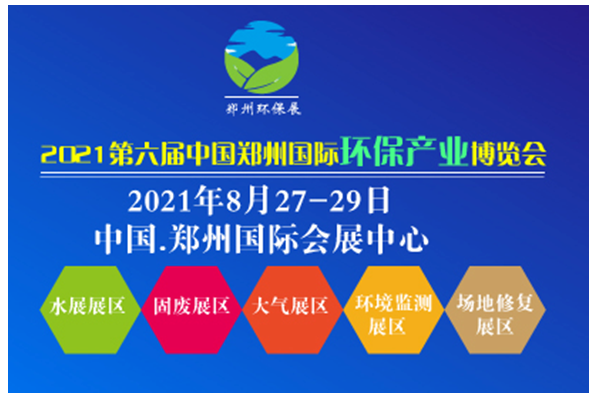 郑州环保展

2021第六届中国郑州国际环保产业博览会

2021年8月27-29日

中国.郑州国际会展中心

水展展区

固废展区

大气展区

环境监测展区

场地修复展区